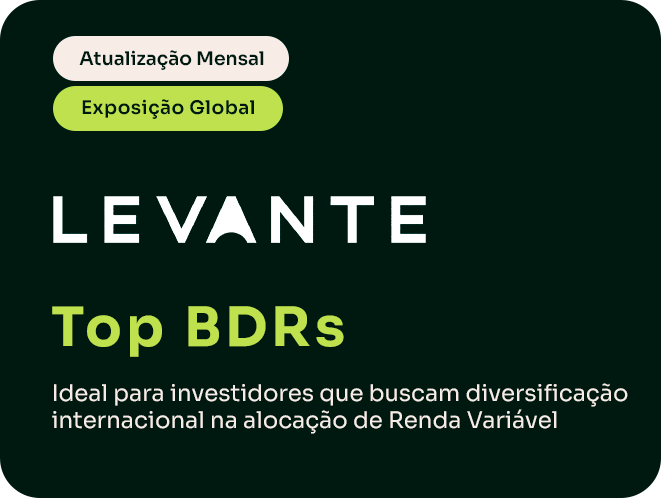 Atualização Mensal

Exposição Global

LEVANTE

Top BDRs

Ideal para investidores que buscam diversificação internacional na alocação de Renda Variável